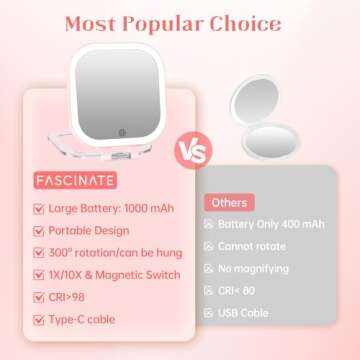 Most Popular Choice

VS

FASCINATE

Large Battery: 1000 mAh

Portable Design

300° rotation/can be hung

1X/10X & Magnetic Switch

CRI>98

Type-C cable

Others

Battery Only 400 mAh

Cannot rotate

No magnifying

CRI< 80

USB Cable